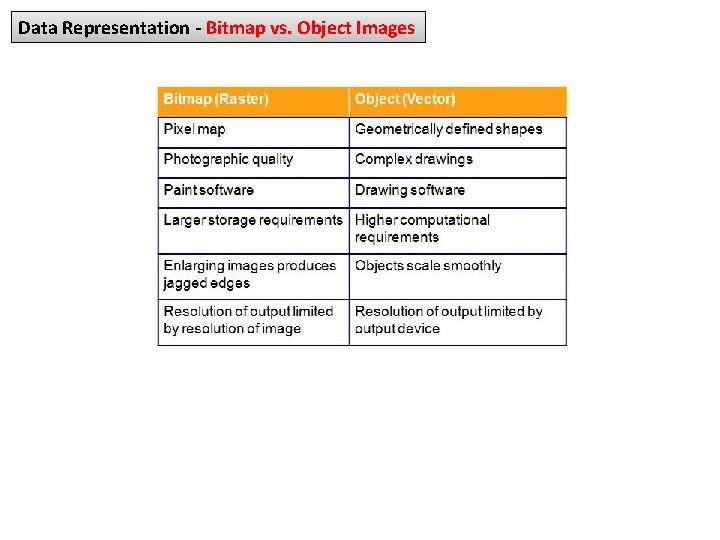 Data Representation - Bitmap vs. Object Images

| Bitmap (Raster) | Object (Vector) |
|---|---|
| Pixel map | Geometrically defined shapes |
| Photographic quality | Complex drawings |
| Paint software | Drawing software |
| Larger storage requirements | Higher computational requirements |
| Enlarging images produces jagged edges | Objects scale smoothly |
| Resolution of output limited by resolution of image | Resolution of output limited by output device |